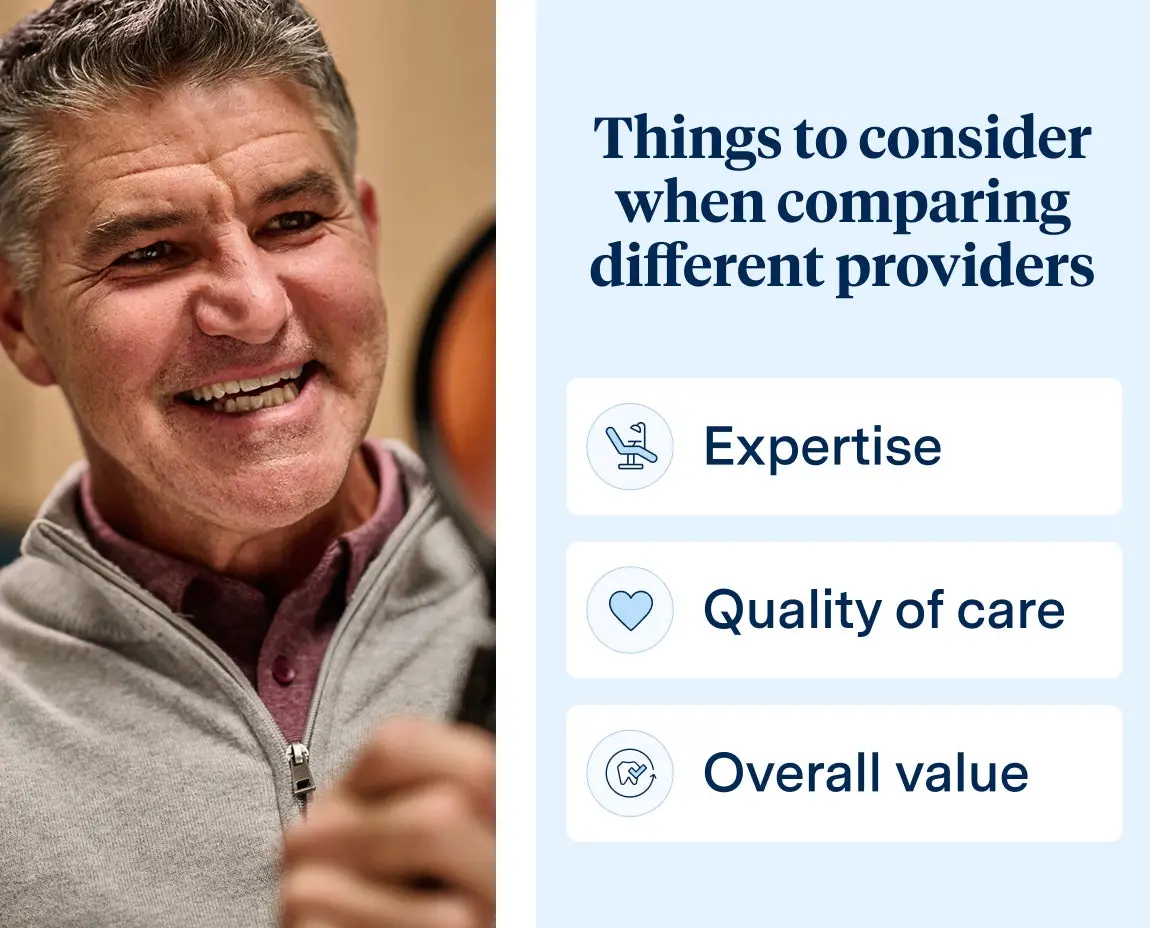 Things to consider when comparing different providers

Expertise

Quality of care

Overall value